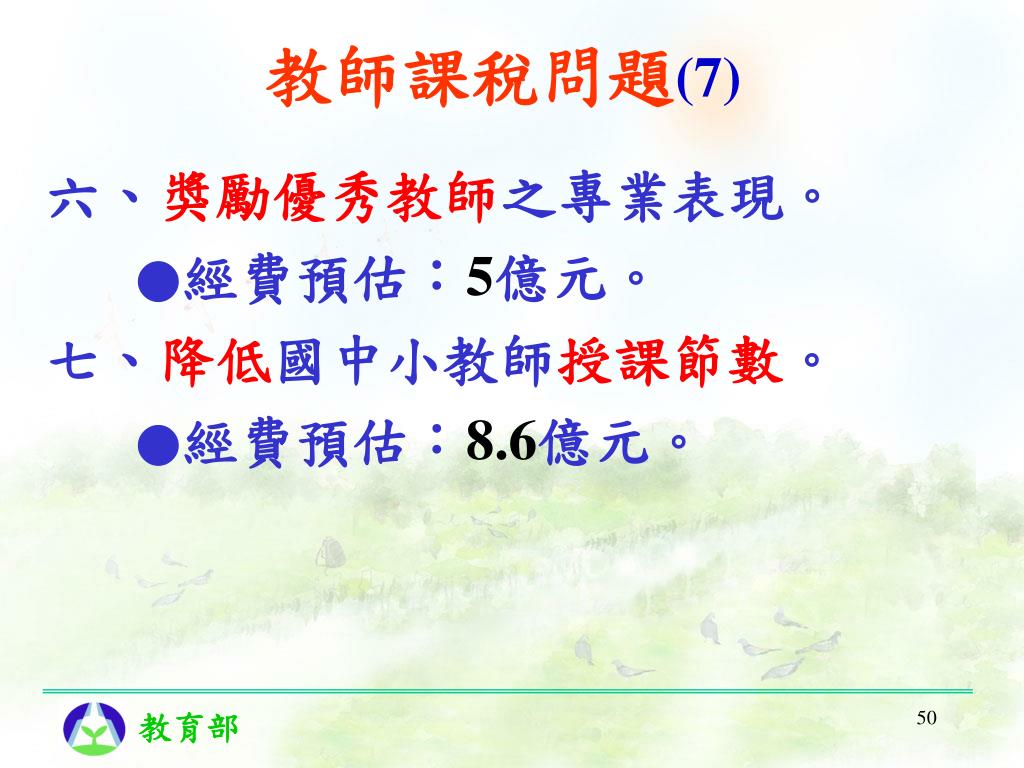 教師課稅問題(7)

六、獎勵優秀教師之專業表現。

●經費預估：5億元。

七、降低國中小教師授課節數。

●經費預估：8.6億元。

教育部

50